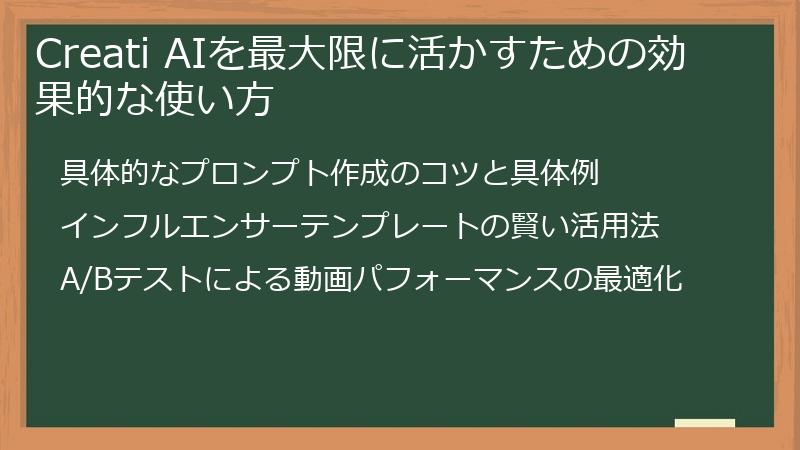 Creati AIを最大限に活かすための効果的な使い方

具体的なプロンプト作成のコツと具体例

インフルエンサーテンプレートの賢い活用法

A/Bテストによる動画パフォーマンスの最適化